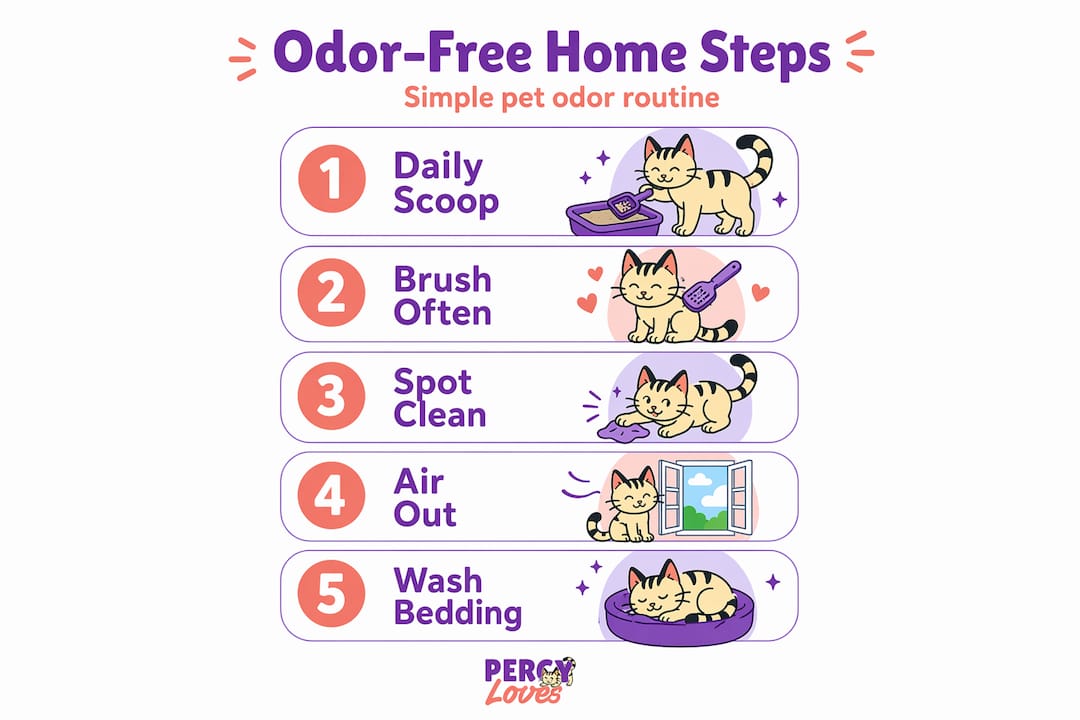 Odor-Free Home Steps

Simple pet odor routine

1 Daily Scoop

2 Brush Often

3 Spot Clean

4 Air Out

5 Wash Bedding

PERCY Loves